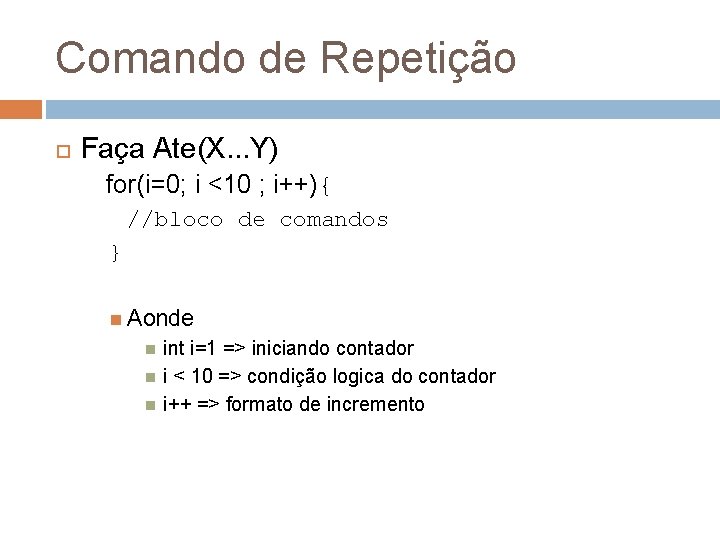 Comando de Repetição

Faça Ate(X...Y)

for(i=0; i <10 ; i++){
//bloco de comandos
}

Aonde

int i=1 => iniciando contador

i < 10 => condição logica do contador

i++ => formato de incremento